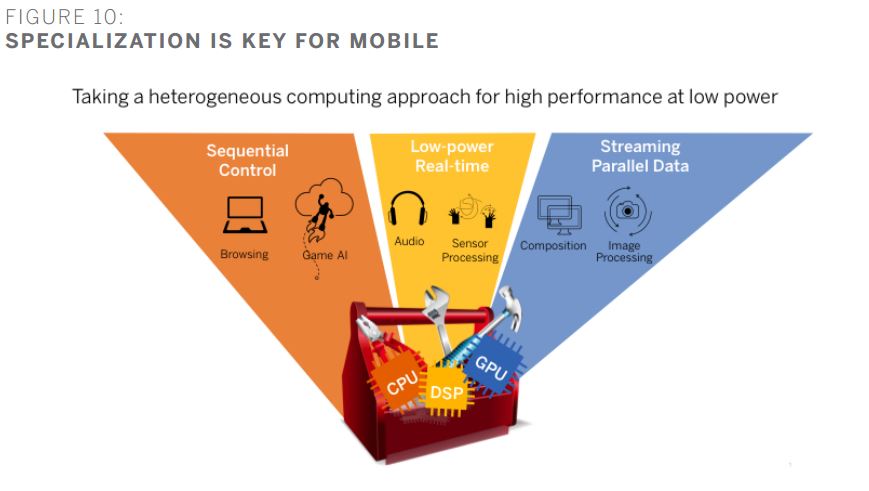 FIGURE 10:
SPECIALIZATION IS KEY FOR MOBILE

Taking a heterogeneous computing approach for high performance at low power

Sequential Control

Browsing

Game AI

Low-power Real-time

Audio

Sensor Processing

Streaming Parallel Data

Composition

Image Processing

CPU

DSP

GPU